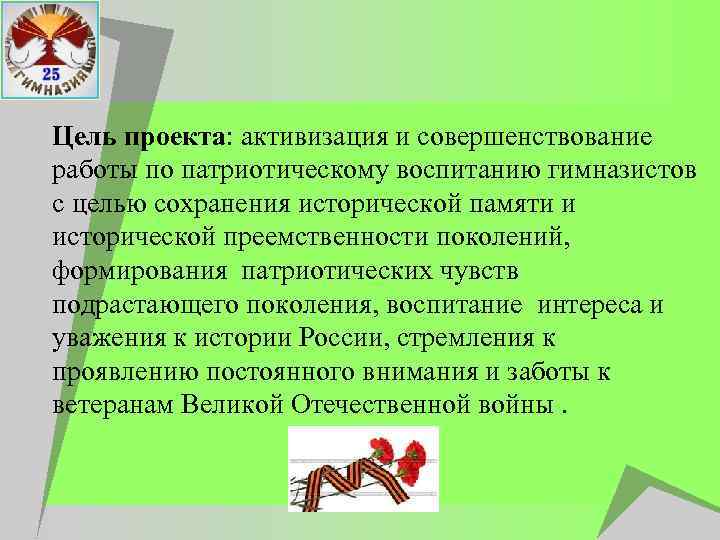 25
ГИМНАЗИЯ

Цель проекта: активизация и совершенствование работы по патриотическому воспитанию гимназистов с целью сохранения исторической памяти и исторической преемственности поколений, формирования патриотических чувств подрастающего поколения, воспитание интереса и уважения к истории России, стремления к проявлению постоянного внимания и заботы к ветеранам Великой Отечественной войны .